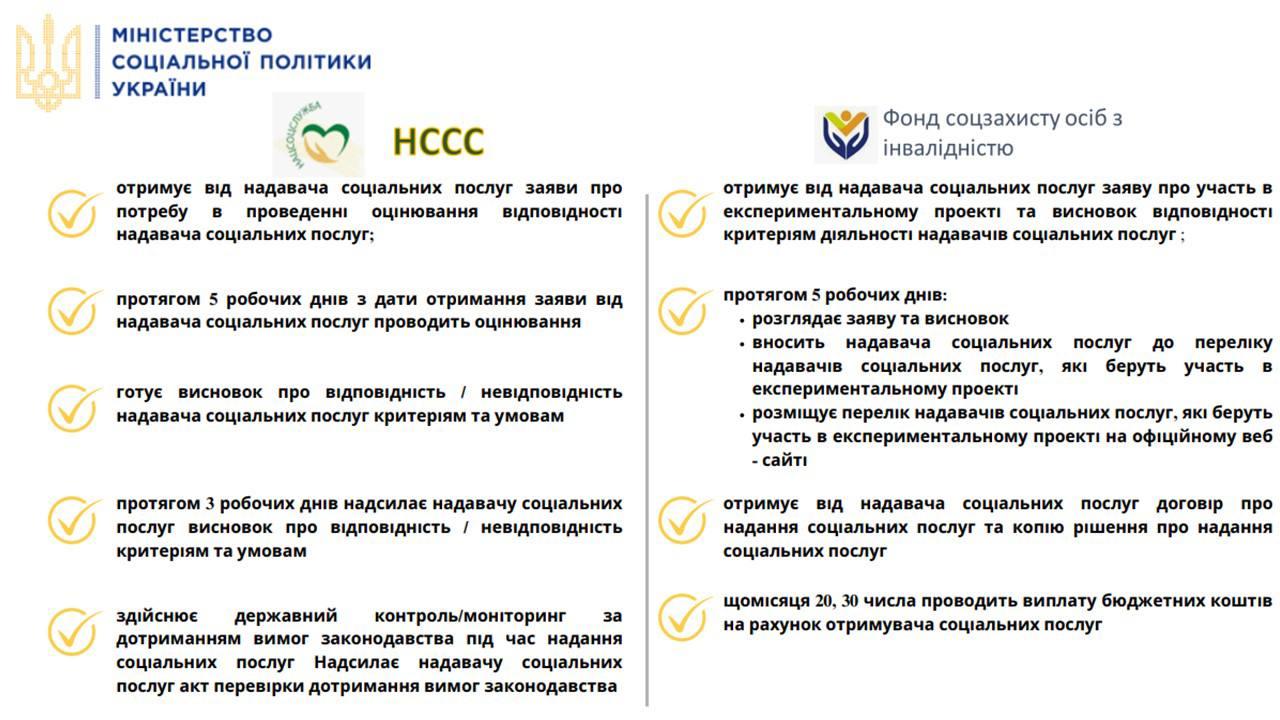 МІНІСТЕРСТВО
СОЦІАЛЬНОЇ ПОЛІТИКИ
УКРАЇНИ

НАЦСОЦСЛУЖБА

НССС

отримує від надавача соціальних послуг заяви про потребу в проведенні оцінювання відповідності надавача соціальних послуг;

протягом 5 робочих днів з дати отримання заяви від надавача соціальних послуг проводить оцінювання

готує висновок про відповідність / невідповідність надавача соціальних послуг критеріям та умовам

протягом 3 робочих днів надсилає надавачу соціальних послуг висновок про відповідність / невідповідність критеріям та умовам

здійснює державний контроль/моніторинг за дотриманням вимог законодавства під час надання соціальних послуг Надсилає надавачу соціальних послуг акт перевірки дотримання вимог законодавства

Фонд соцзахисту осіб з інвалідністю

отримує від надавача соціальних послуг заяву про участь в експериментальному проекті та висновок відповідності критеріям діяльності надавачів соціальних послуг ;

протягом 5 робочих днів:
• розглядає заяву та висновок
• вносить надавача соціальних послуг до переліку надавачів соціальних послуг, які беруть участь в експериментальному проекті
• розміщує перелік надавачів соціальних послуг, які беруть участь в експериментальному проекті на офіційному веб - сайті

отримує від надавача соціальних послуг договір про надання соціальних послуг та копію рішення про надання соціальних послуг

щомісяця 20, 30 числа проводить виплату бюджетних коштів на рахунок отримувача соціальних послуг